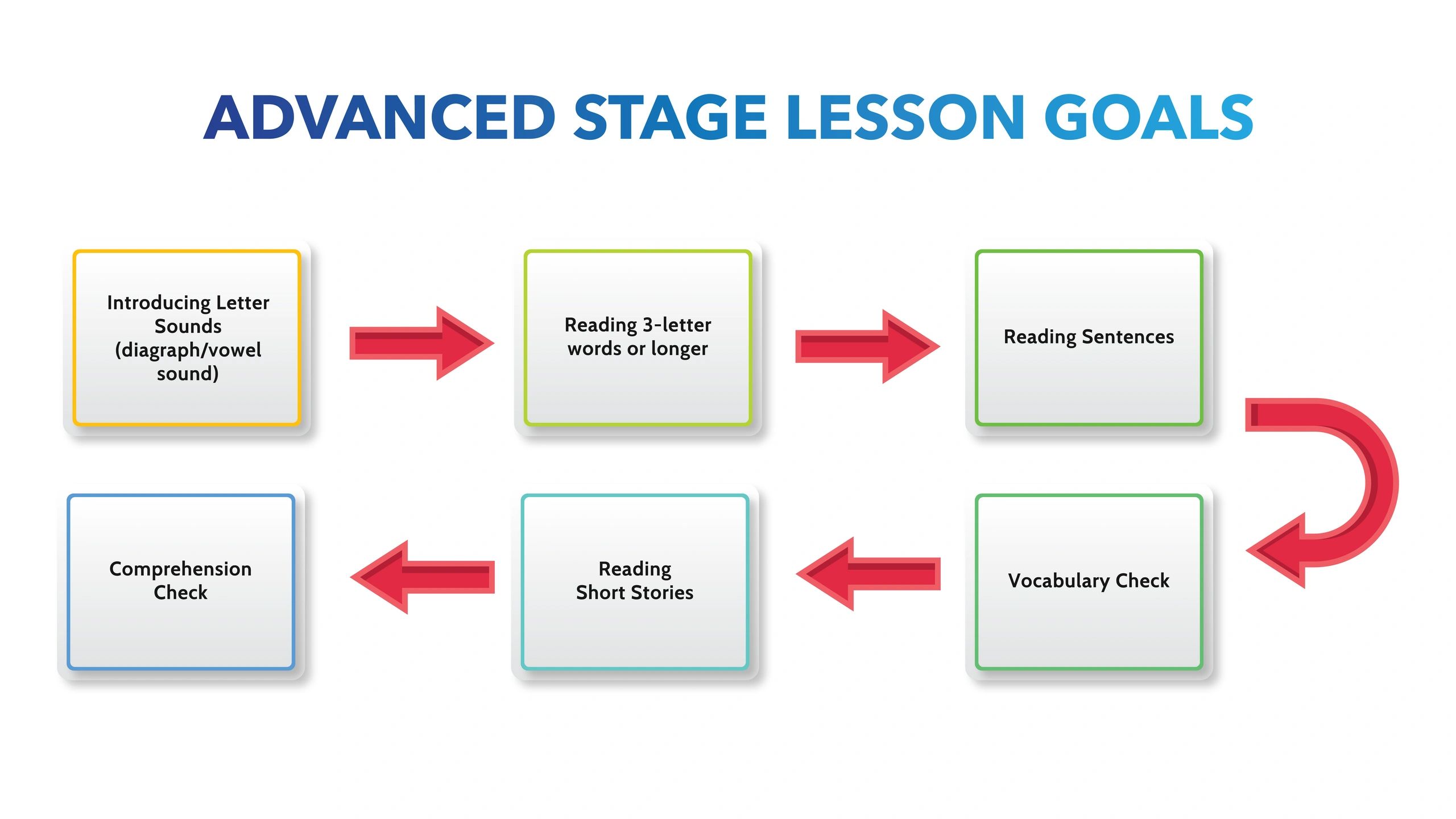 ADVANCED STAGE LESSON GOALS

Introducing Letter Sounds (diagraph/vowel sound)

Reading 3-letter words or longer

Reading Sentences

Vocabulary Check

Reading Short Stories

Comprehension Check